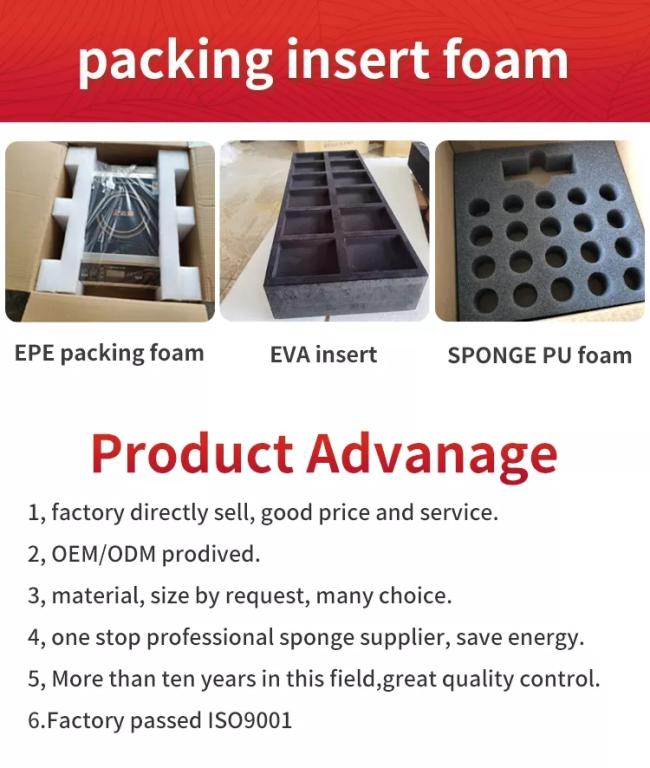 packing insert foam

EPE packing foam

EVA insert

SPONGE PU foam

Product Advanage

1, factory directly sell, good price and service.

2, OEM/ODM prodived.

3, material, size by request, many choice.

4, one stop professional sponge supplier, save energy.

5, More than ten years in this field,great quality control.

6.Factory passed ISO9001